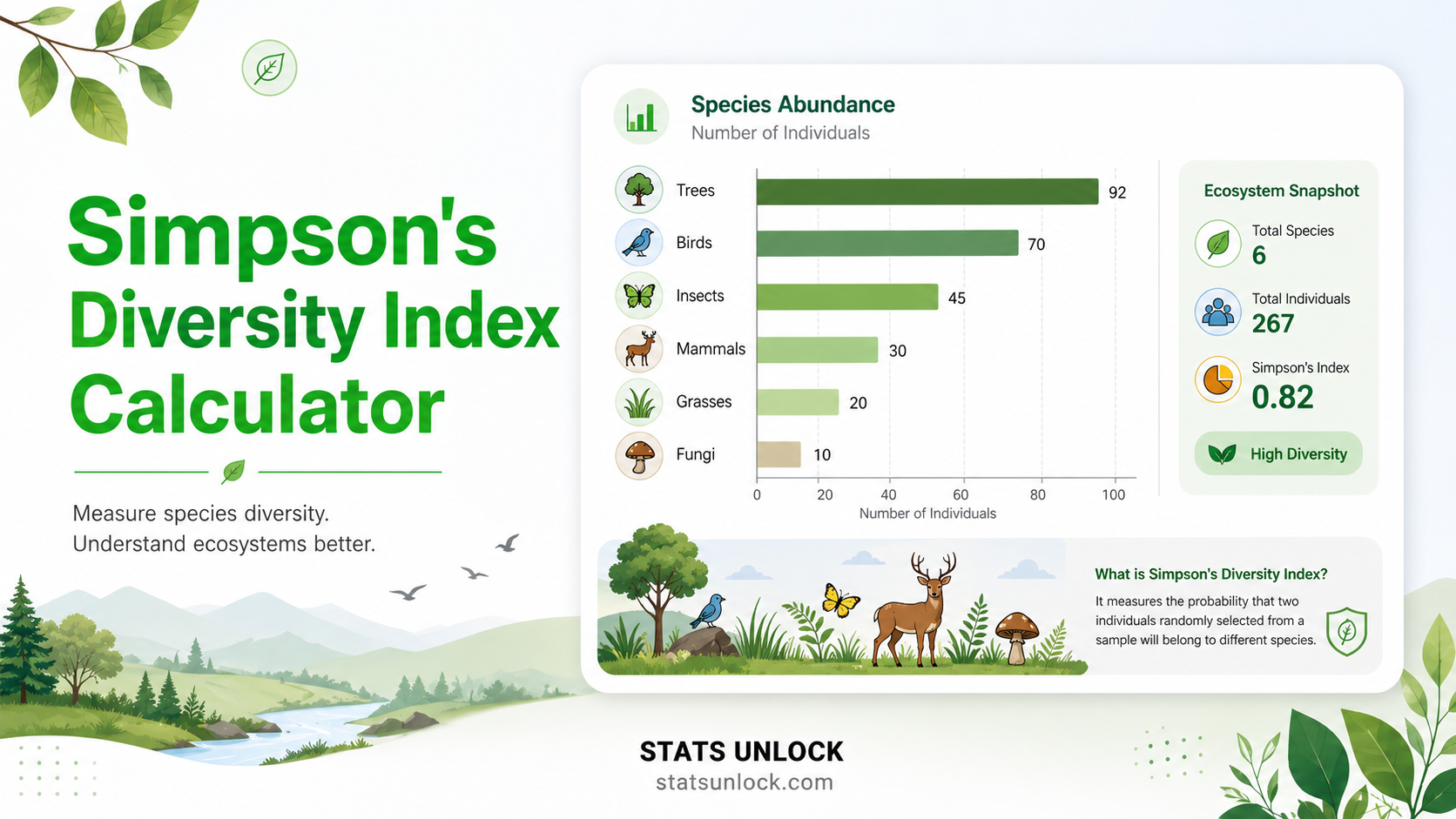 Simpson's Diversity Index Calculator

Measure species diversity.
Understand ecosystems better.

Species Abundance
Number of Individuals

Trees 92
Birds 70
Insects 45
Mammals 30
Grasses 20
Fungi 10

0 20 40 60 80 100
Number of Individuals

Ecosystem Snapshot
Total Species
6
Total Individuals
267
Simpson's Index
0.82
High Diversity

What is Simpson's Diversity Index?
It measures the probability that two individuals randomly selected from a sample will belong to different species.

STATS UNLOCK
statsunlock.com